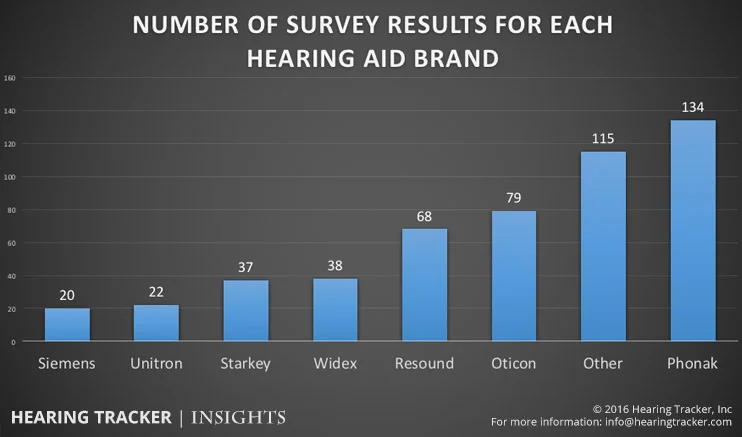 NUMBER OF SURVEY RESULTS FOR EACH HEARING AID BRAND

160
140
120
100
80
60
40
20
0

20
22
37
38
68
79
115
134

Siemens
Unitron
Starkey
Widex
Resound
Oticon
Other
Phonak

HEARING TRACKER | INSIGHTS

© 2016 Hearing Tracker, Inc
For more information: info@hearingtracker.com